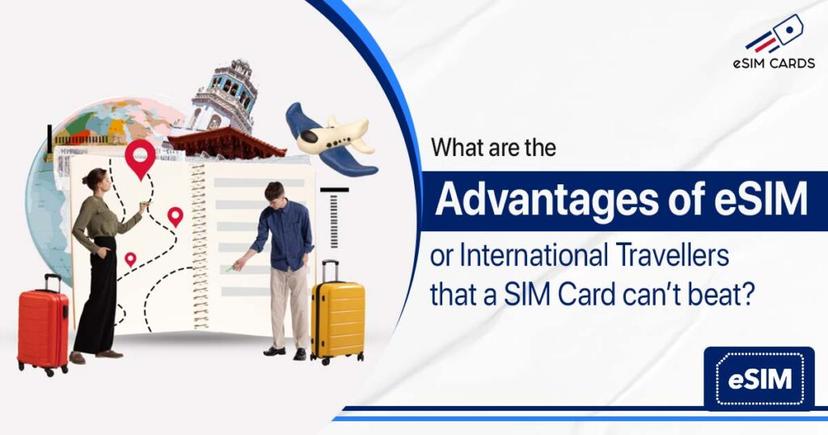 eSIM CARDS

What are the

Advantages of eSIM

or International Travellers that a SIM Card can't beat?

eSIM